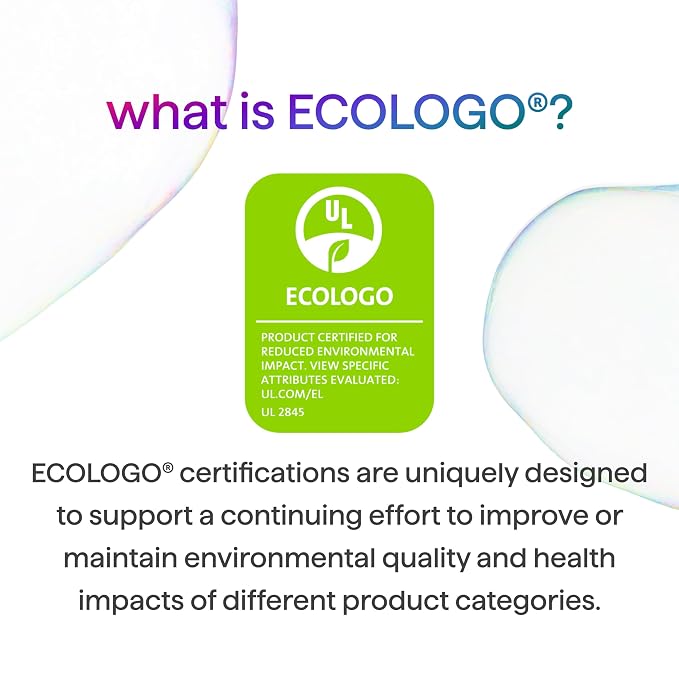 what is ECOLOGO®?

UL

ECOLOGO

PRODUCT CERTIFIED FOR REDUCED ENVIRONMENTAL IMPACT. VIEW SPECIFIC ATTRIBUTES EVALUATED: UL.COM/EL

UL 2845

ECOLOGO® certifications are uniquely designed to support a continuing effort to improve or maintain environmental quality and health impacts of different product categories.